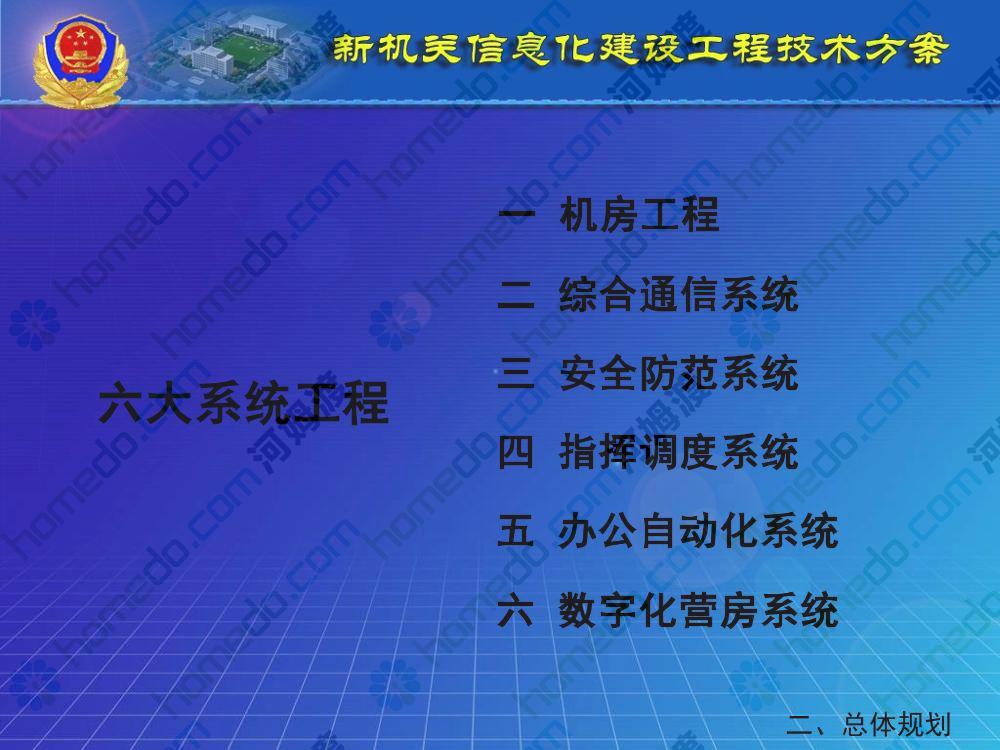 新机关信息化建设工程技术方案

六大系统工程

一 机房工程

二 综合通信系统

三 安全防范系统

四 指挥调度系统

五 办公自动化系统

六 数字化营房系统

二、总体规划

homedo.com 河姆渡